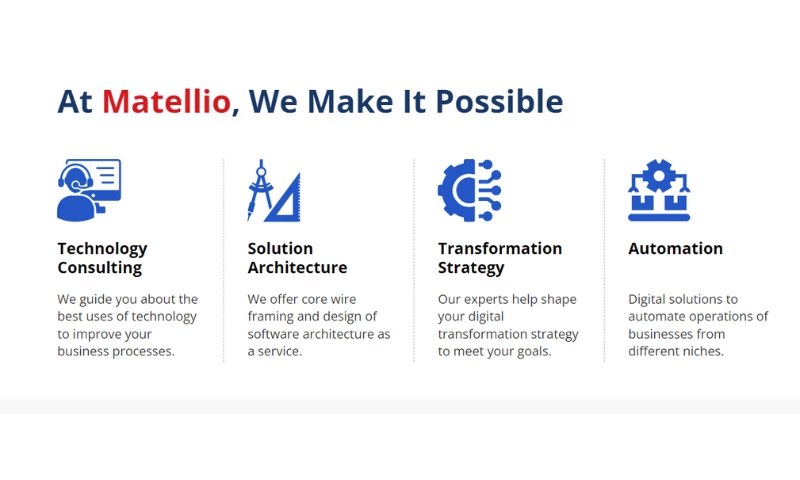 At Matellio, We Make It Possible

Technology Consulting

We guide you about the best uses of technology to improve your business processes.

Solution Architecture

We offer core wire framing and design of software architecture as a service.

Transformation Strategy

Our experts help shape your digital transformation strategy to meet your goals.

Automation

Digital solutions to automate operations of businesses from different niches.